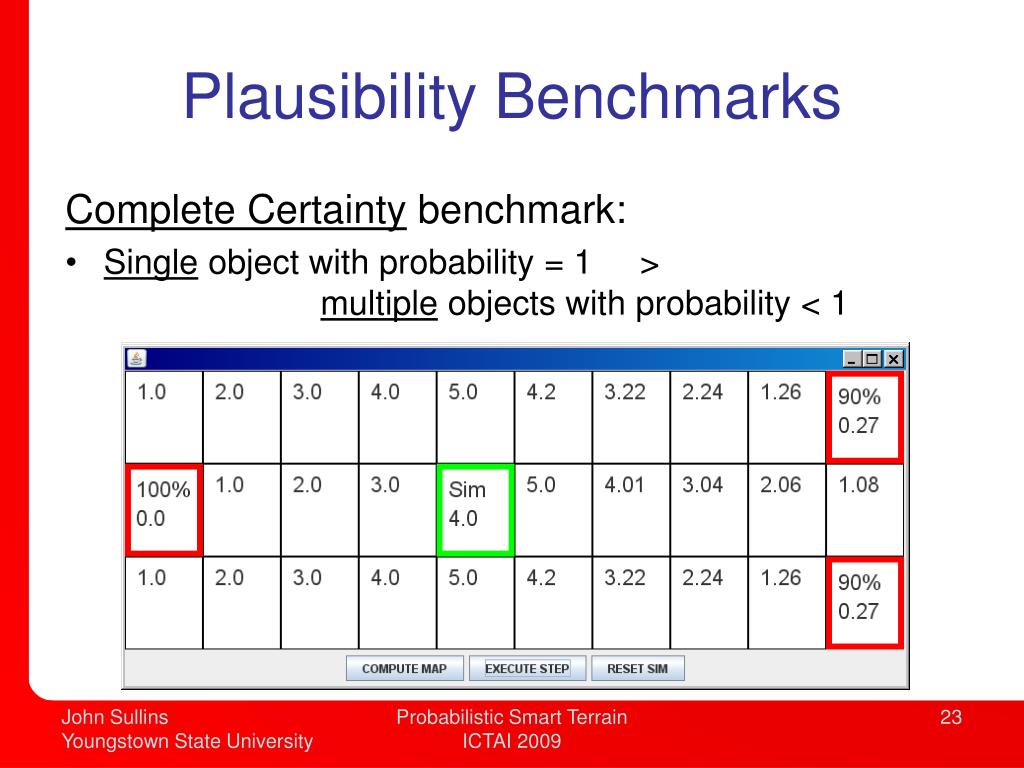 Plausibility Benchmarks

Complete Certainty benchmark:

• Single object with probability = 1 > multiple objects with probability < 1

| 1.0 | 2.0 | 3.0 | 4.0 | 5.0 | 4.2 | 3.22 | 2.24 | 1.26 | 90% 0.27 |
|---|---|---|---|---|---|---|---|---|---|
| 100% 0.0 | 1.0 | 2.0 | 3.0 | Sim 4.0 | 5.0 | 4.01 | 3.04 | 2.06 | 1.08 |
| 1.0 | 2.0 | 3.0 | 4.0 | 5.0 | 4.2 | 3.22 | 2.24 | 1.26 | 90% 0.27 |

COMPUTE MAP EXECUTE STEP RESET SIM

John Sullins
Youngstown State University

Probabilistic Smart Terrain
ICTAI 2009

23